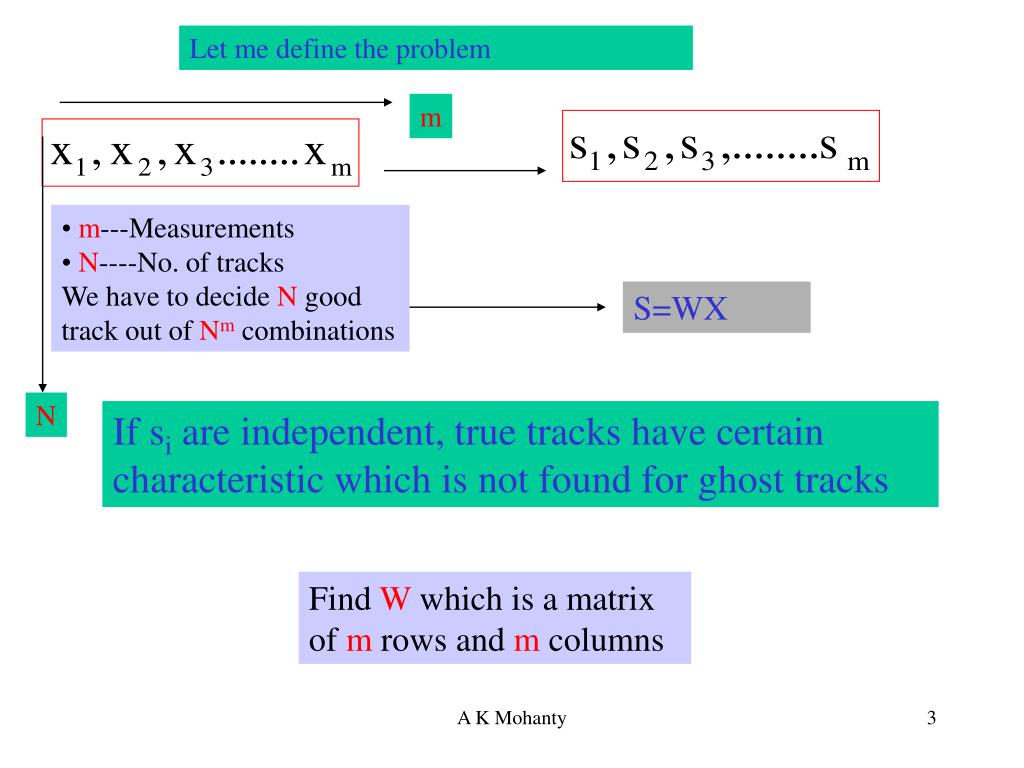 Let me define the problem

m

$x_1, x_2, x_3........x_m$

$s_1, s_2, s_3,........s_m$

• m---Measurements
• N----No. of tracks
We have to decide N good track out of $N^m$ combinations

S=WX

N

If $s_i$ are independent, true tracks have certain characteristic which is not found for ghost tracks

Find W which is a matrix of m rows and m columns

A K Mohanty

3